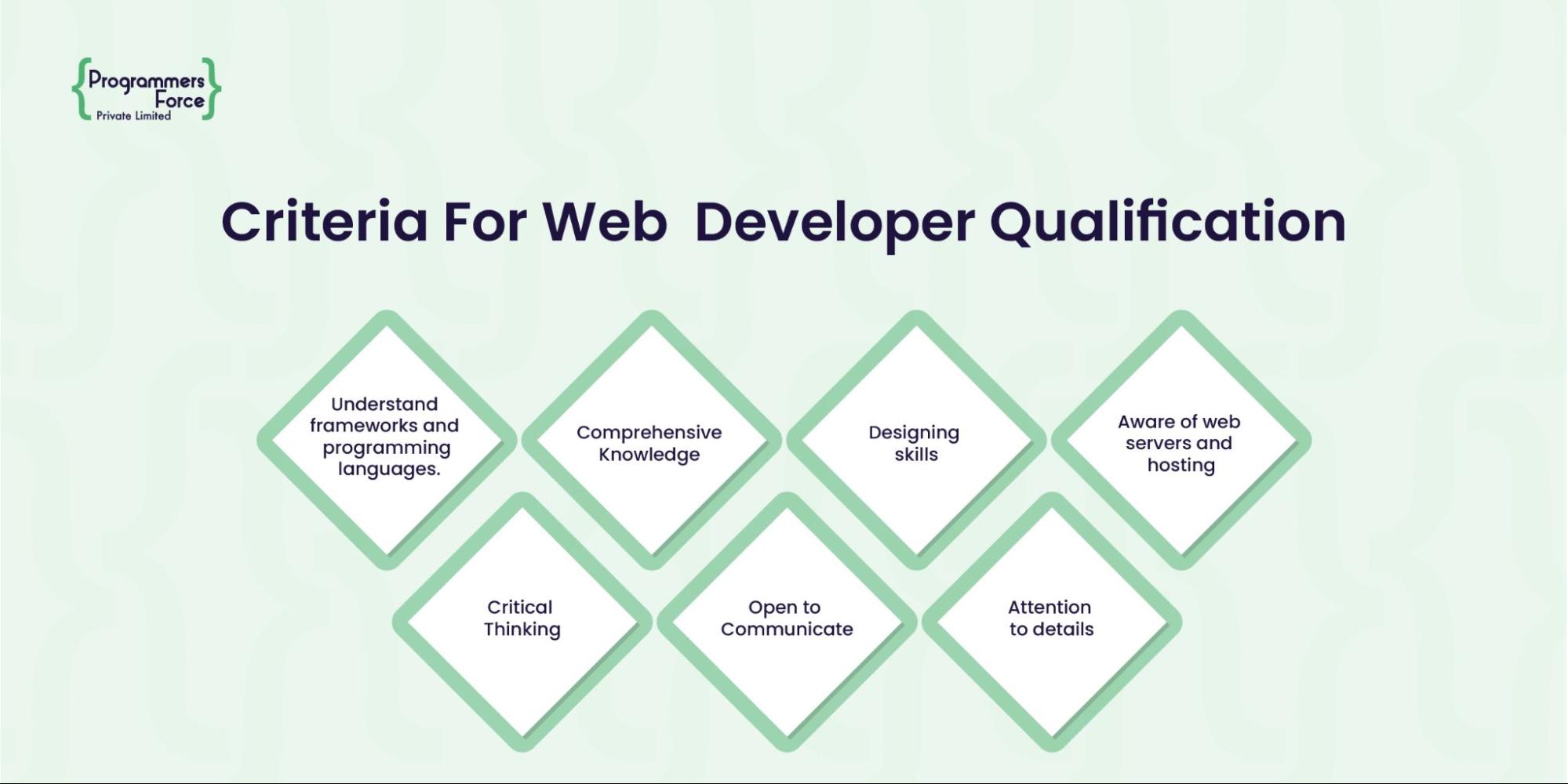 {Programmers Force} Private Limited

Criteria For Web Developer Qualification

Understand frameworks and programming languages.

Comprehensive Knowledge

Designing skills

Aware of web servers and hosting

Critical Thinking

Open to Communicate

Attention to details